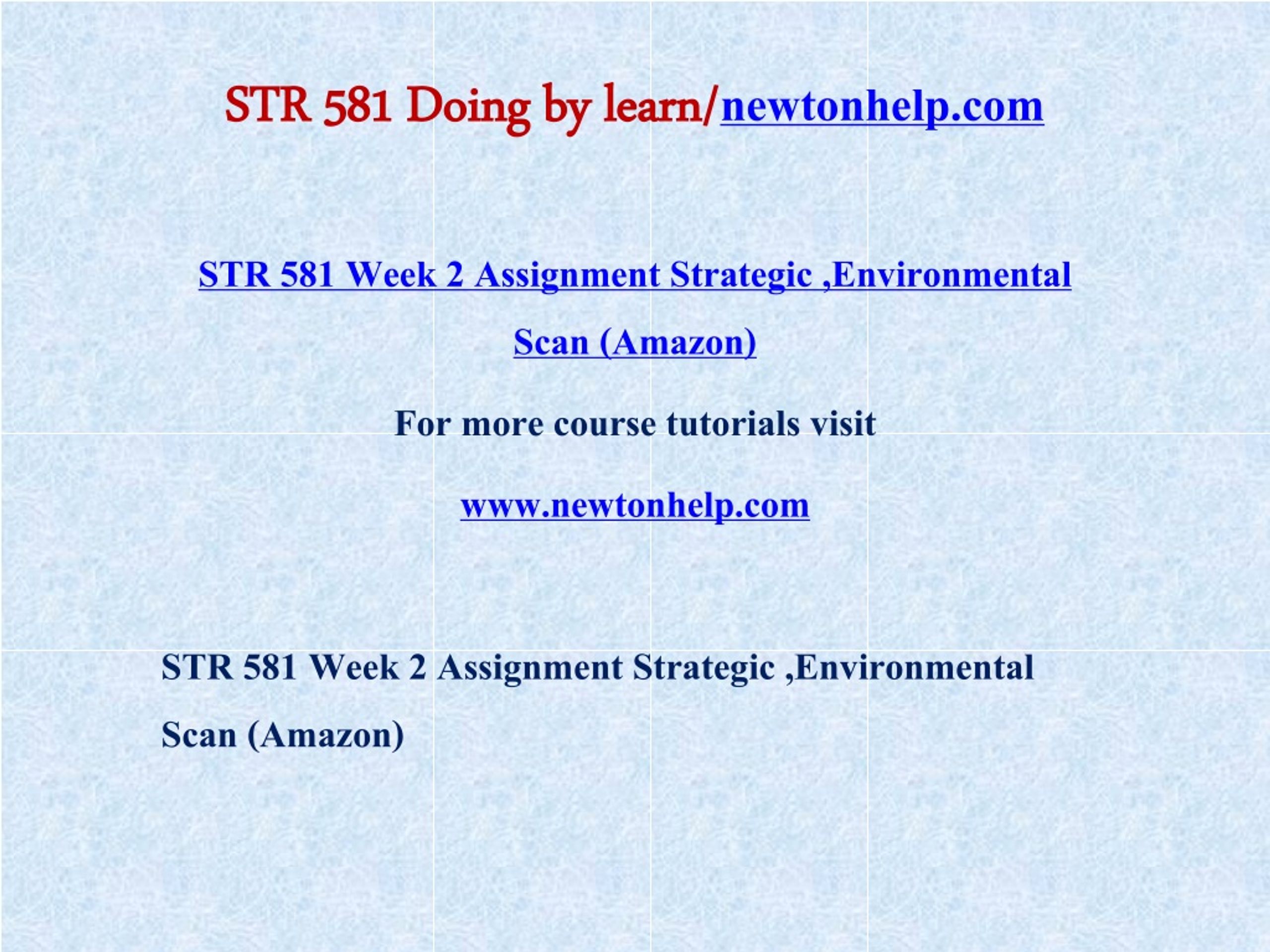 STR 581 Doing by learn/newtonhelp.com

STR 581 Week 2 Assignment Strategic ,Environmental Scan (Amazon)

For more course tutorials visit

www.newtonhelp.com

STR 581 Week 2 Assignment Strategic ,Environmental Scan (Amazon)